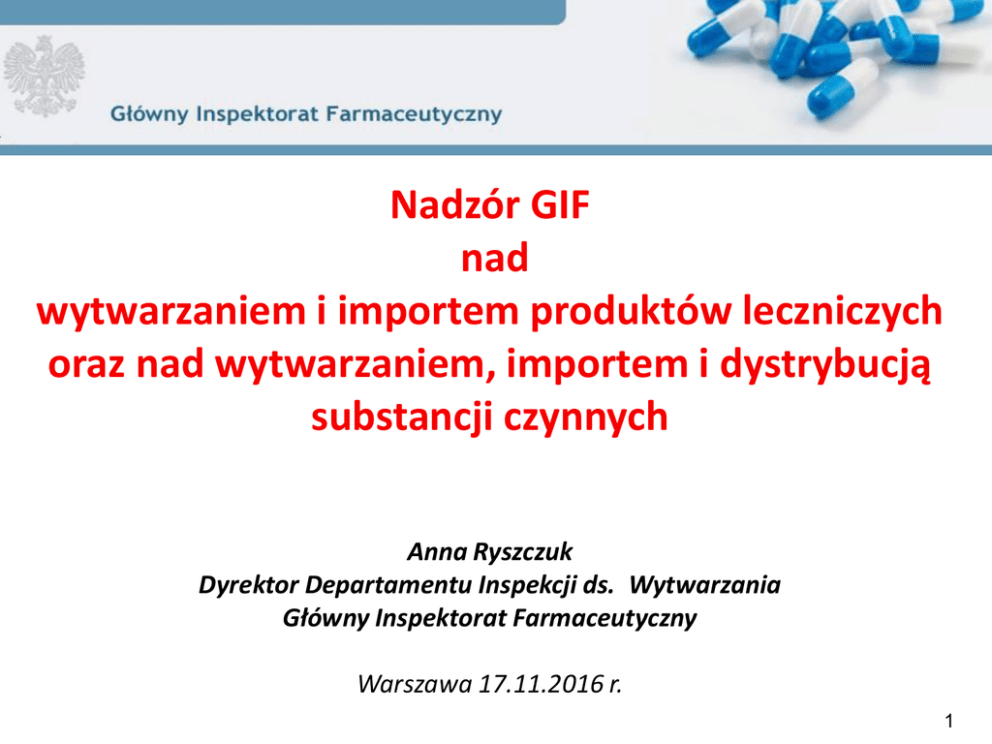 Główny Inspektorat Farmaceutyczny

Nadzór GIF
nad
wytwarzaniem i importem produktów leczniczych oraz nad wytwarzaniem, importem i dystrybucją substancji czynnych

Anna Ryszczuk
Dyrektor Departamentu Inspekcji ds. Wytwarzania
Główny Inspektorat Farmaceutyczny

Warszawa 17.11.2016 r.

1